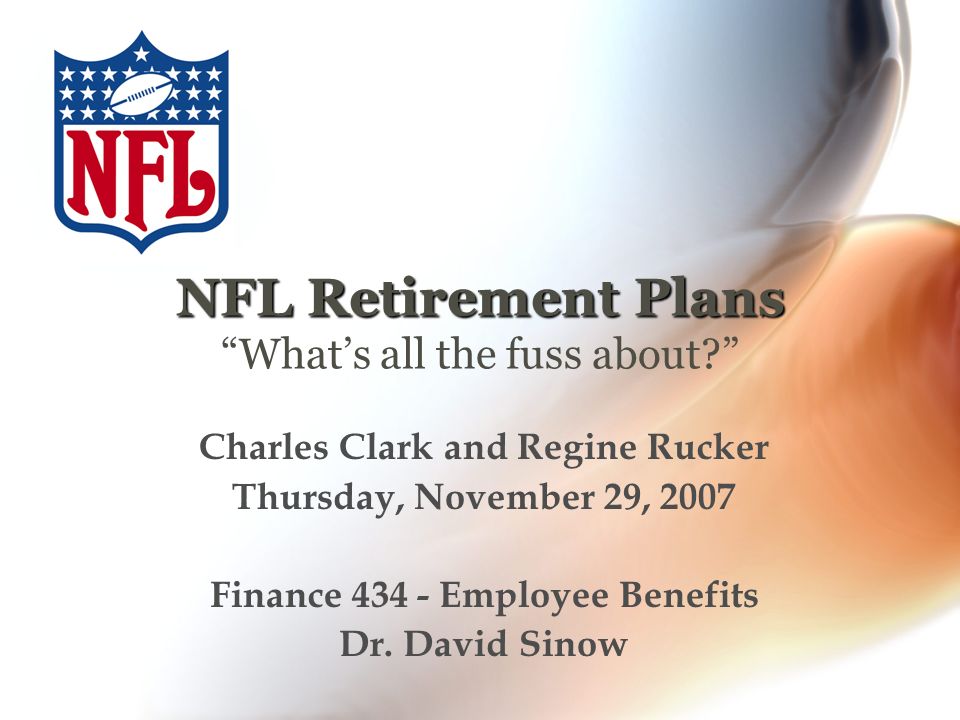 NFL

NFL Retirement Plans
“What’s all the fuss about?”

Charles Clark and Regine Rucker
Thursday, November 29, 2007

Finance 434 - Employee Benefits
Dr. David Sinow